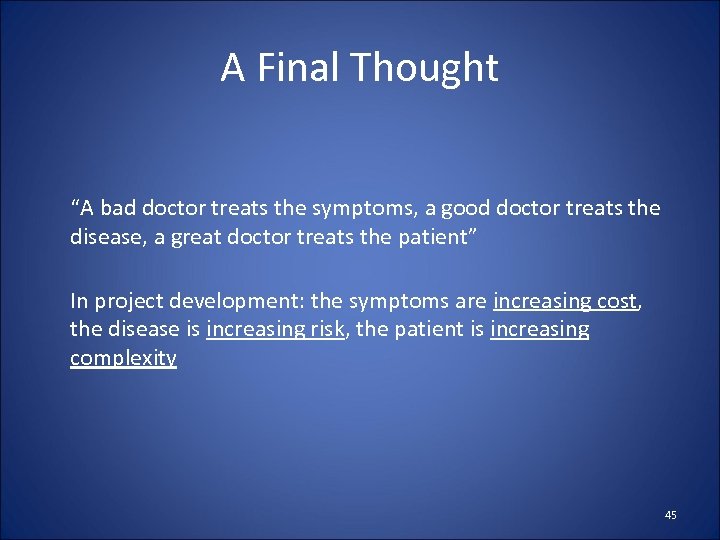 A Final Thought

“A bad doctor treats the symptoms, a good doctor treats the disease, a great doctor treats the patient”

In project development: the symptoms are increasing cost, the disease is increasing risk, the patient is increasing complexity

45